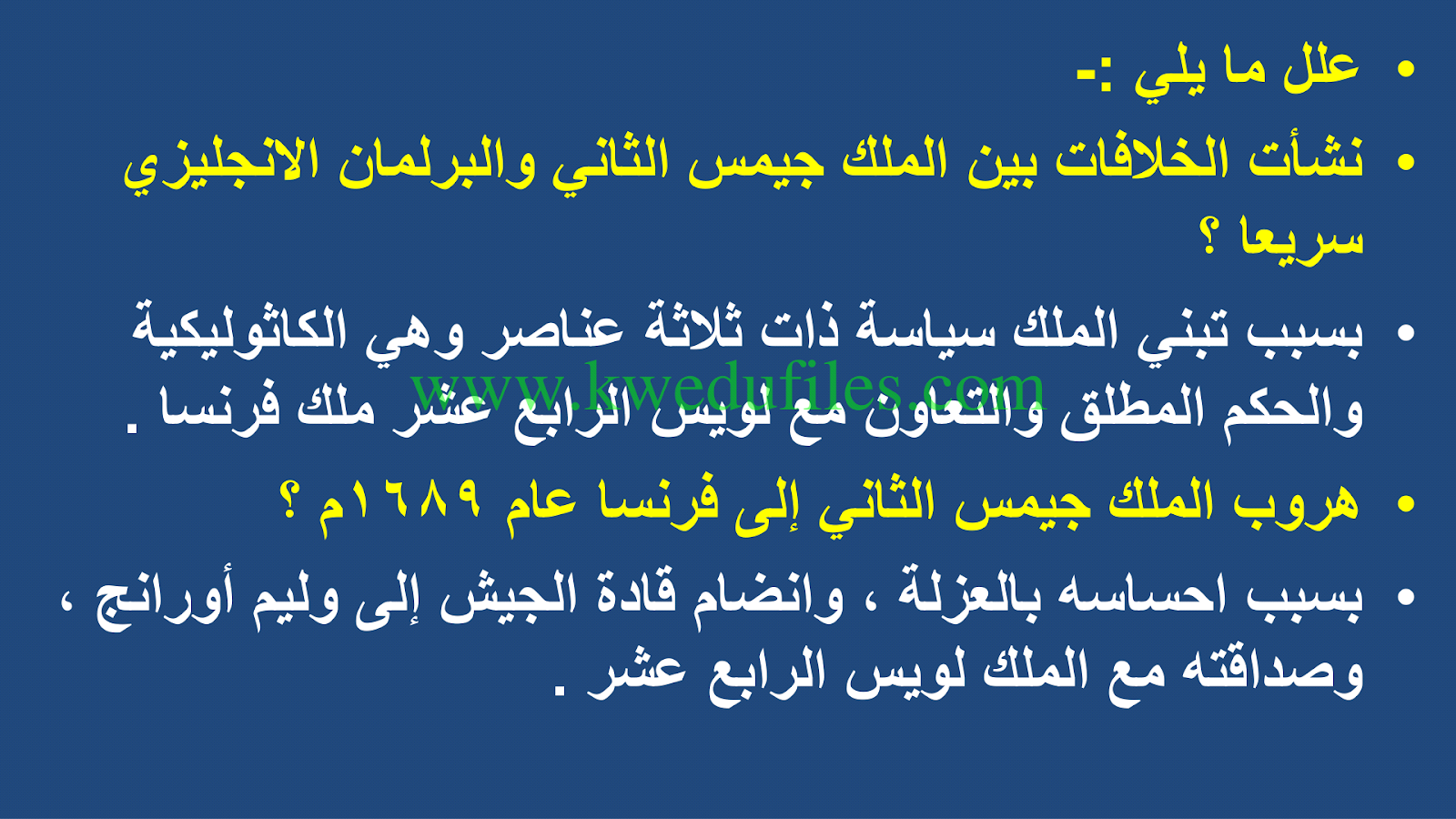 • علل ما يلي :-

• نشأت الخلافات بين الملك جيمس الثاني والبرلمان الانجليزي سريعا ؟

• بسبب تبني الملك سياسة ذات ثلاثة عناصر وهي الكاثوليكية والحكم المطلق والتعاون مع لويس الرابع عشر ملك فرنسا .

www.kwedufiles.com

• هروب الملك جيمس الثاني إلى فرنسا عام ١٦٨٩م ؟

• بسبب احساسه بالعزلة ، وانضمام قادة الجيش إلى وليم أورانج ، وصداقته مع الملك لويس الرابع عشر .